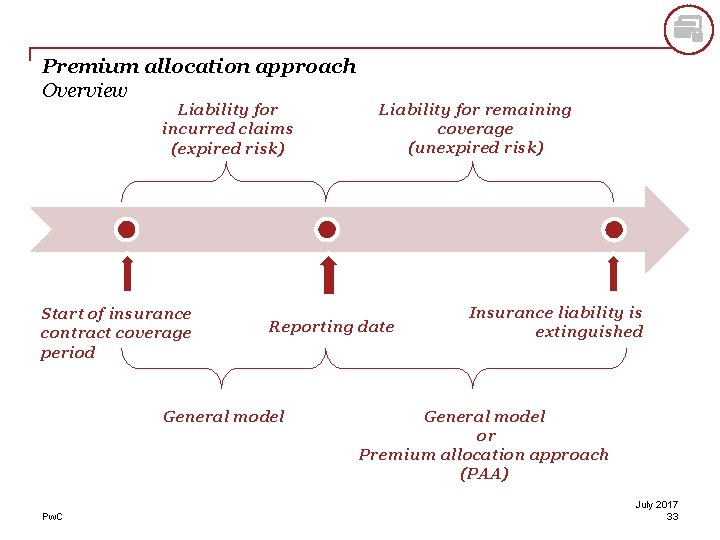 Premium allocation approach
Overview

Liability for incurred claims (expired risk)

Liability for remaining coverage (unexpired risk)

Start of insurance contract coverage period

Reporting date

Insurance liability is extinguished

General model

General model
or
Premium allocation approach
(PAA)

PwC

July 2017
33